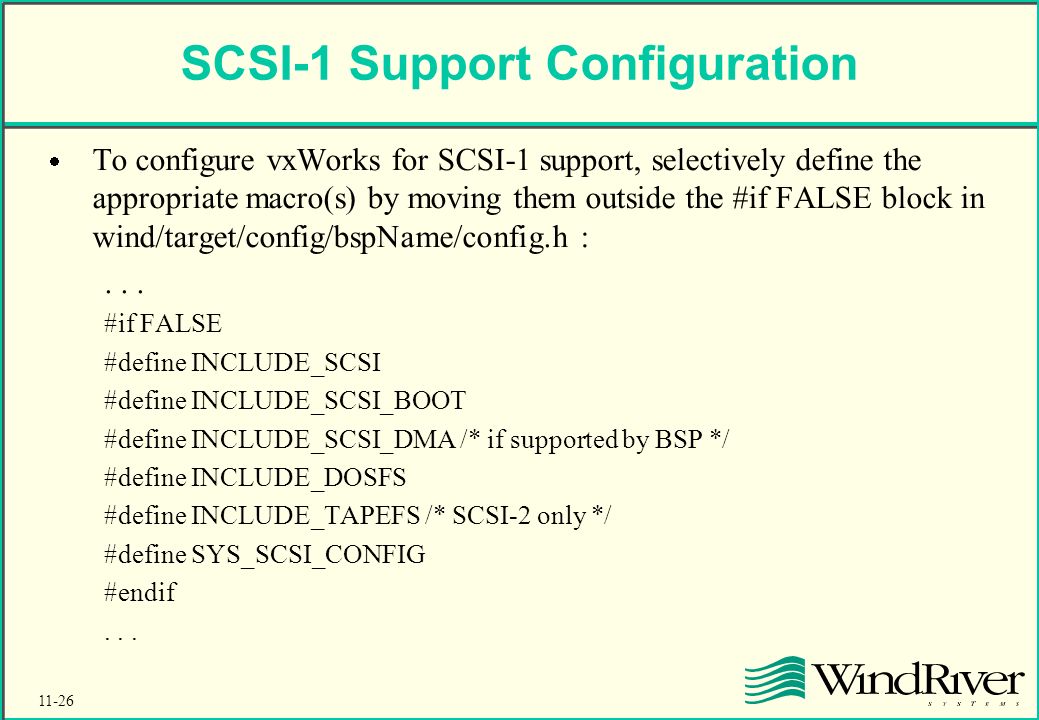 SCSI-1 Support Configuration

• To configure vxWorks for SCSI-1 support, selectively define the appropriate macro(s) by moving them outside the #if FALSE block in wind/target/config/bspName/config.h :

. . .
#if FALSE
#define INCLUDE_SCSI
#define INCLUDE_SCSI_BOOT
#define INCLUDE_SCSI_DMA /* if supported by BSP */
#define INCLUDE_DOSFS
#define INCLUDE_TAPEFS /* SCSI-2 only */
#define SYS_SCSI_CONFIG
#endif
. . .

11-26

WindRiver
SYSTEMS